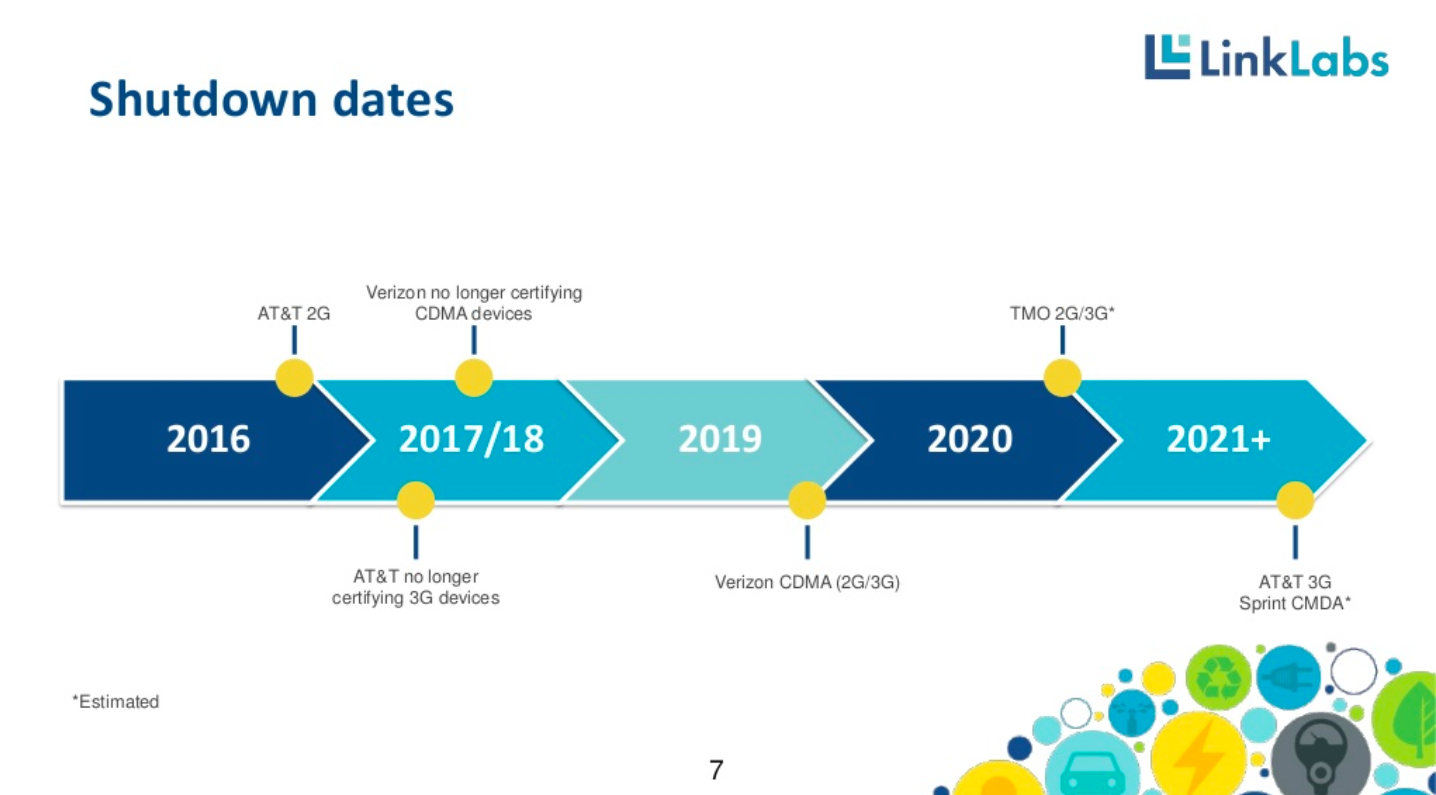 LinkLabs

Shutdown dates

AT&T 2G

Verizon no longer certifying CDMA devices

TMO 2G/3G*

2016

2017/18

2019

2020

2021+

AT&T no longer certifying 3G devices

Verizon CDMA (2G/3G)

AT&T 3G
Sprint CMDA*

*Estimated

7